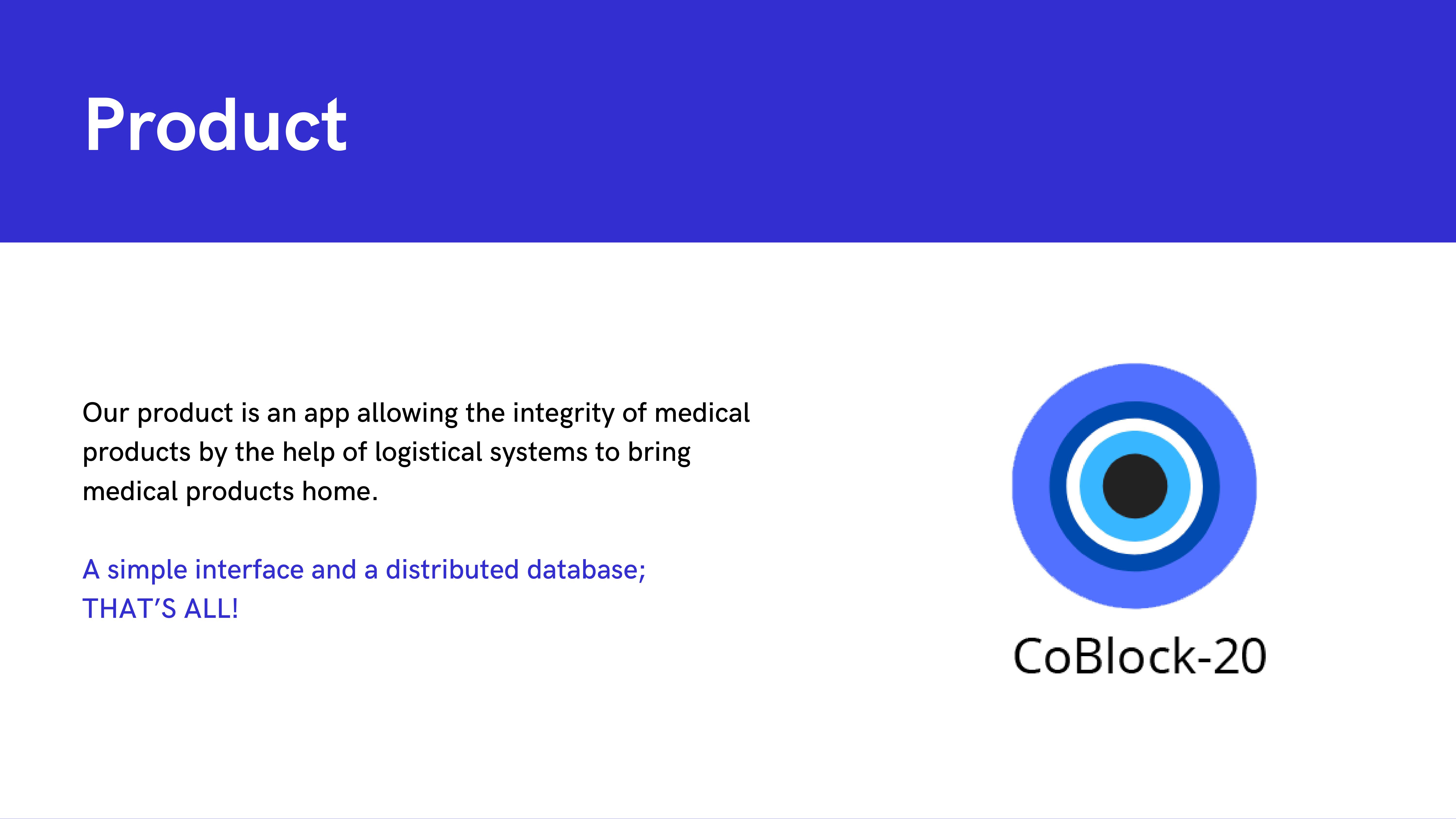 Product

Our product is an app allowing the integrity of medical products by the help of logistical systems to bring medical products home.

A simple interface and a distributed database;
THAT'S ALL!

CoBlock-20